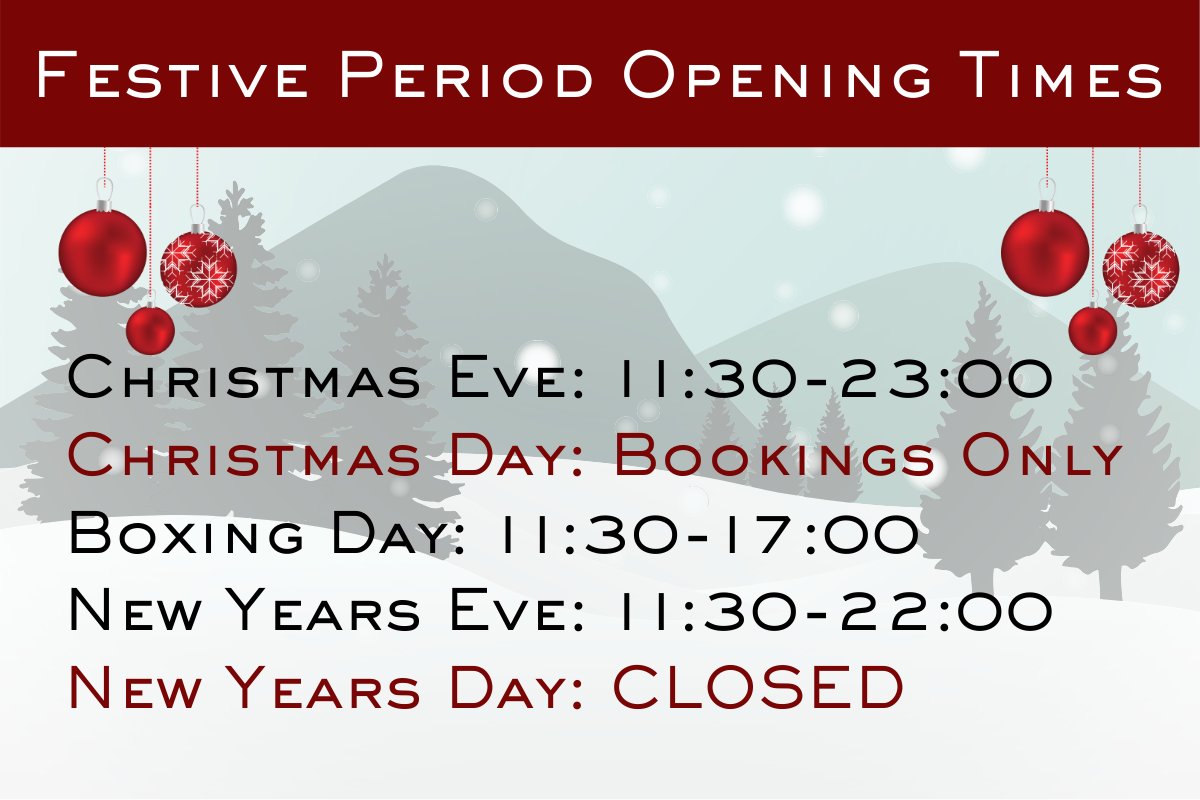 Festive Period Opening Times

Christmas Eve: 11:30-23:00
Christmas Day: Bookings Only
Boxing Day: 11:30-17:00
New Years Eve: 11:30-22:00
New Years Day: CLOSED